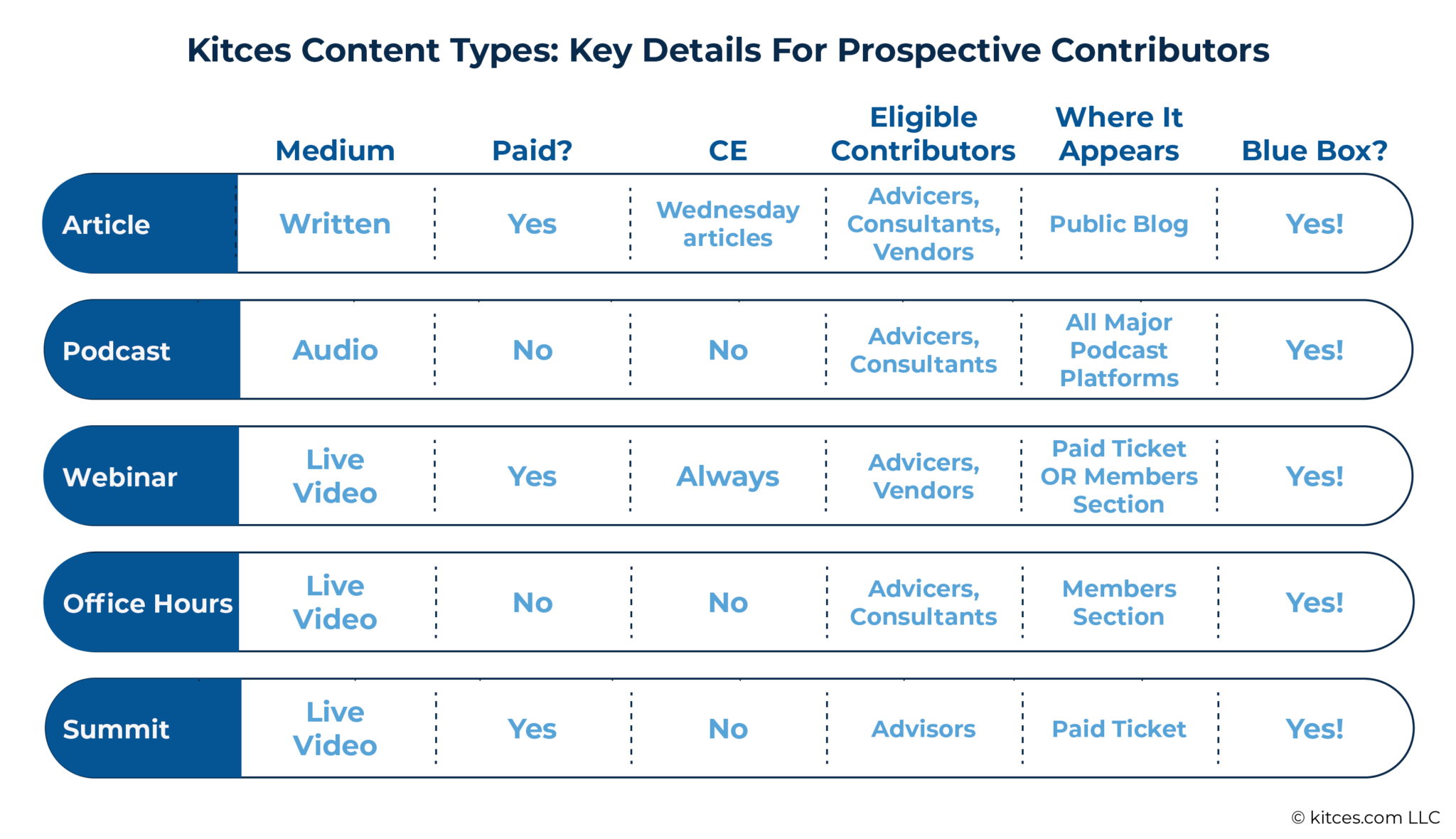 Kitces Content Types: Key Details For Prospective Contributors

| | Medium | Paid? | CE | Eligible Contributors | Where It Appears | Blue Box? |
|---|---|---|---|---|---|---|
| Article | Written | Yes | Wednesday articles | Advicers, Consultants, Vendors | Public Blog | Yes! |
| Podcast | Audio | No | No | Advicers, Consultants | All Major Podcast Platforms | Yes! |
| Webinar | Live Video | Yes | Always | Advicers, Vendors | Paid Ticket OR Members Section | Yes! |
| Office Hours | Live Video | No | No | Advicers, Consultants | Members Section | Yes! |
| Summit | Live Video | Yes | No | Advisors | Paid Ticket | Yes! |

© kitces.com LLC